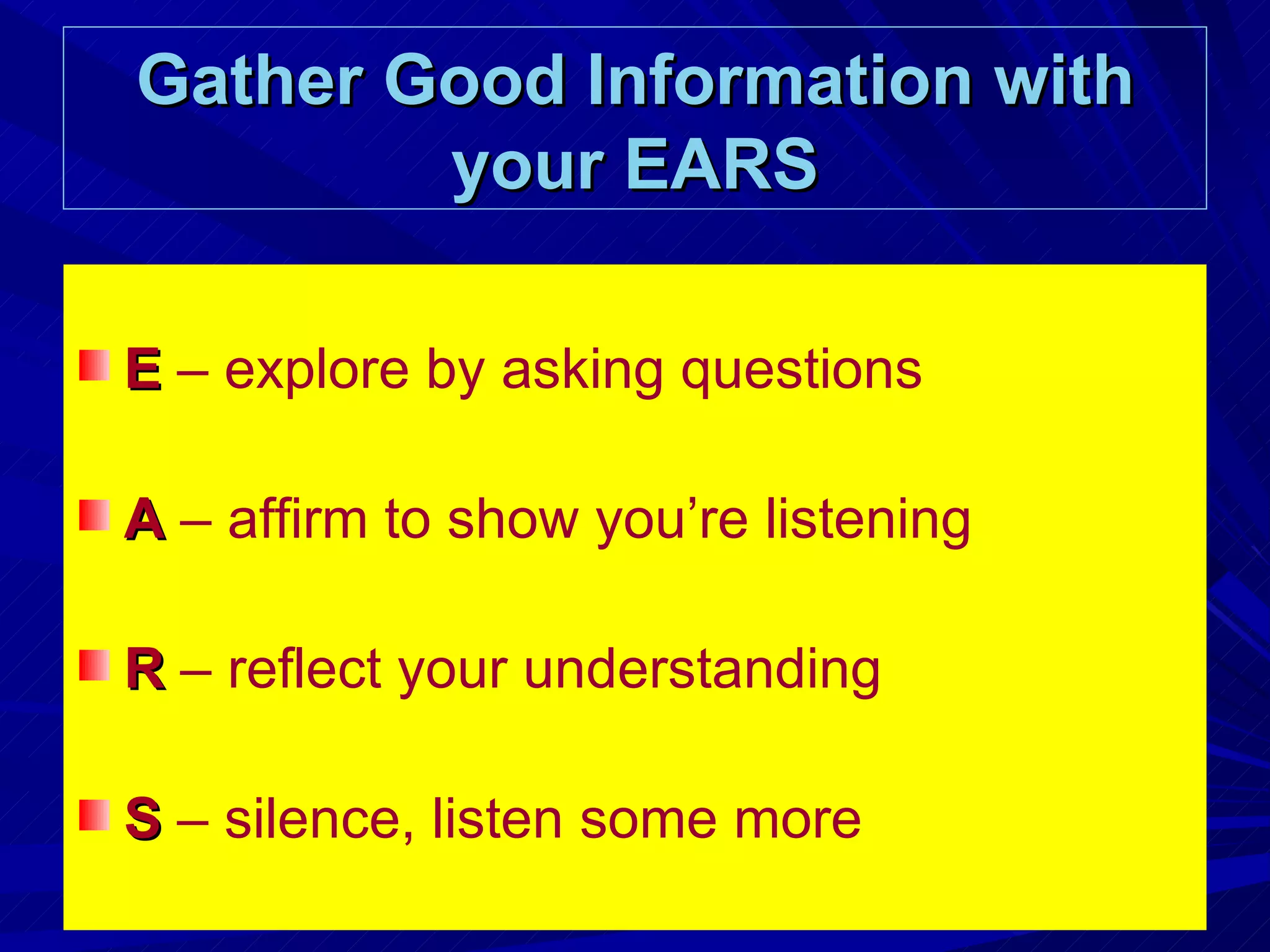 Gather Good Information with your EARS

E – explore by asking questions

A – affirm to show you’re listening

R – reflect your understanding

S – silence, listen some more